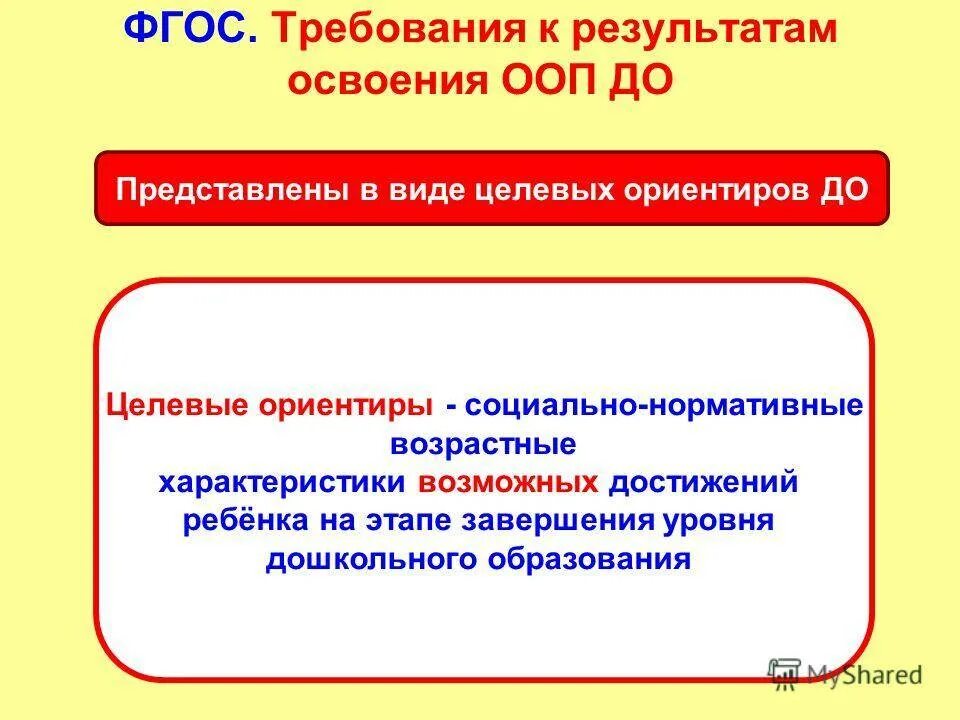 ФГОС. Требования к результатам освоения ООП ДО

Представлены в виде целевых ориентиров ДО

Целевые ориентиры - социально-нормативные возрастные характеристики возможных достижений ребёнка на этапе завершения уровня дошкольного образования

MyShared